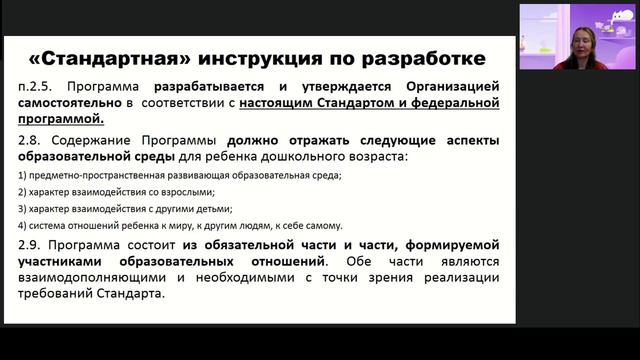 «Стандартная» инструкция по разработке

п.2.5. Программа разрабатывается и утверждается Организацией самостоятельно в соответствии с настоящим Стандартом и федеральной программой.

2.8. Содержание Программы должно отражать следующие аспекты образовательной среды для ребенка дошкольного возраста:

1) предметно-пространственная развивающая образовательная среда;

2) характер взаимодействия со взрослыми;

3) характер взаимодействия с другими детьми;

4) система отношений ребенка к миру, к другим людям, к себе самому.

2.9. Программа состоит из обязательной части и части, формируемой участниками образовательных отношений. Обе части являются взаимодополняющими и необходимыми с точки зрения реализации требований Стандарта.